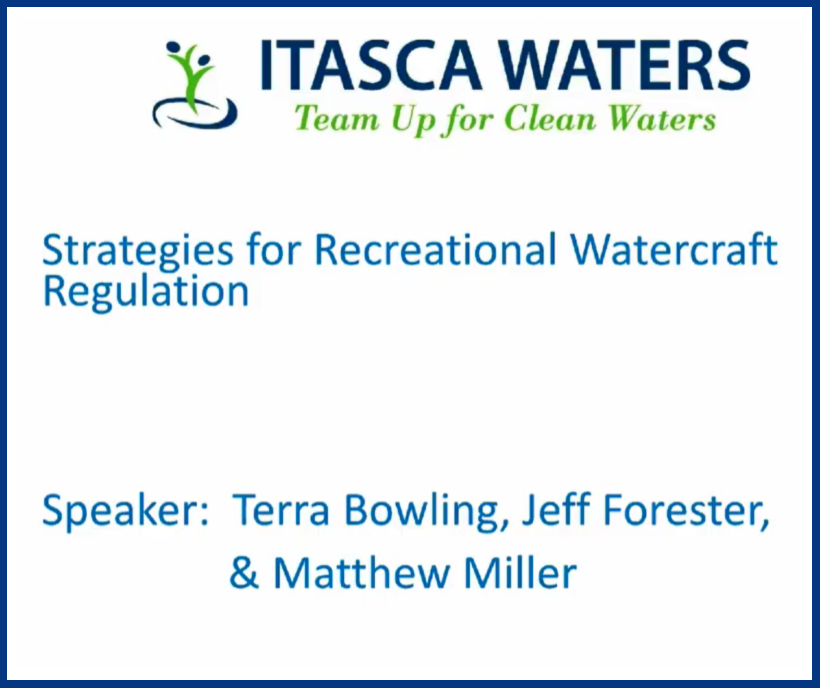 ITASCA WATERS
Team Up for Clean Waters

Strategies for Recreational Watercraft Regulation

Speaker: Terra Bowling, Jeff Forester, & Matthew Miller